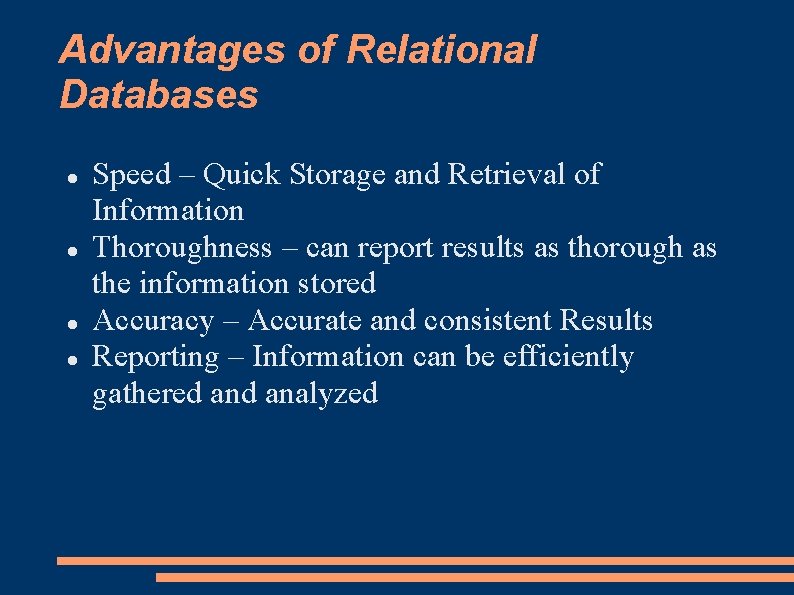 Advantages of Relational Databases

- Speed – Quick Storage and Retrieval of Information
- Thoroughness – can report results as thorough as the information stored
- Accuracy – Accurate and consistent Results
- Reporting – Information can be efficiently gathered and analyzed